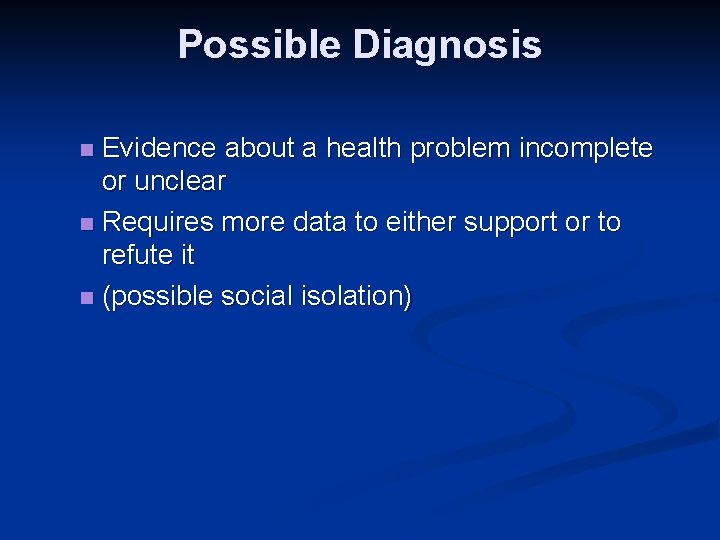 Possible Diagnosis

- Evidence about a health problem incomplete or unclear
- Requires more data to either support or to refute it
- (possible social isolation)